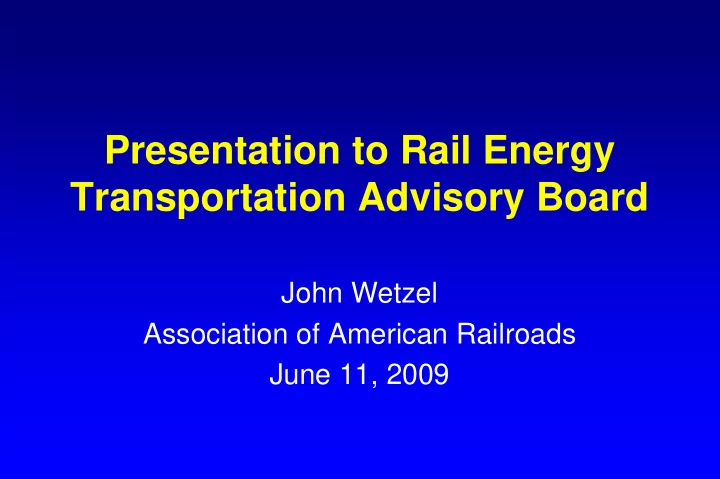 Presentation to Rail Energy Transportation Advisory Board

John Wetzel
Association of American Railroads
June 11, 2009